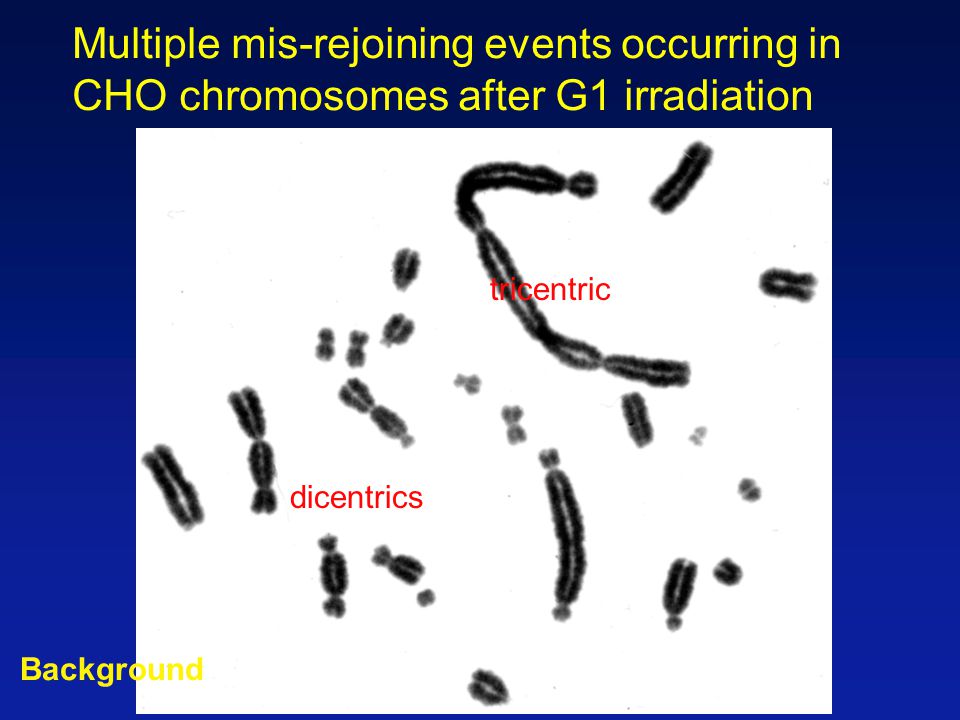 Multiple mis-rejoining events occurring in CHO chromosomes after G1 irradiation

tricentric

dicentrics

Background